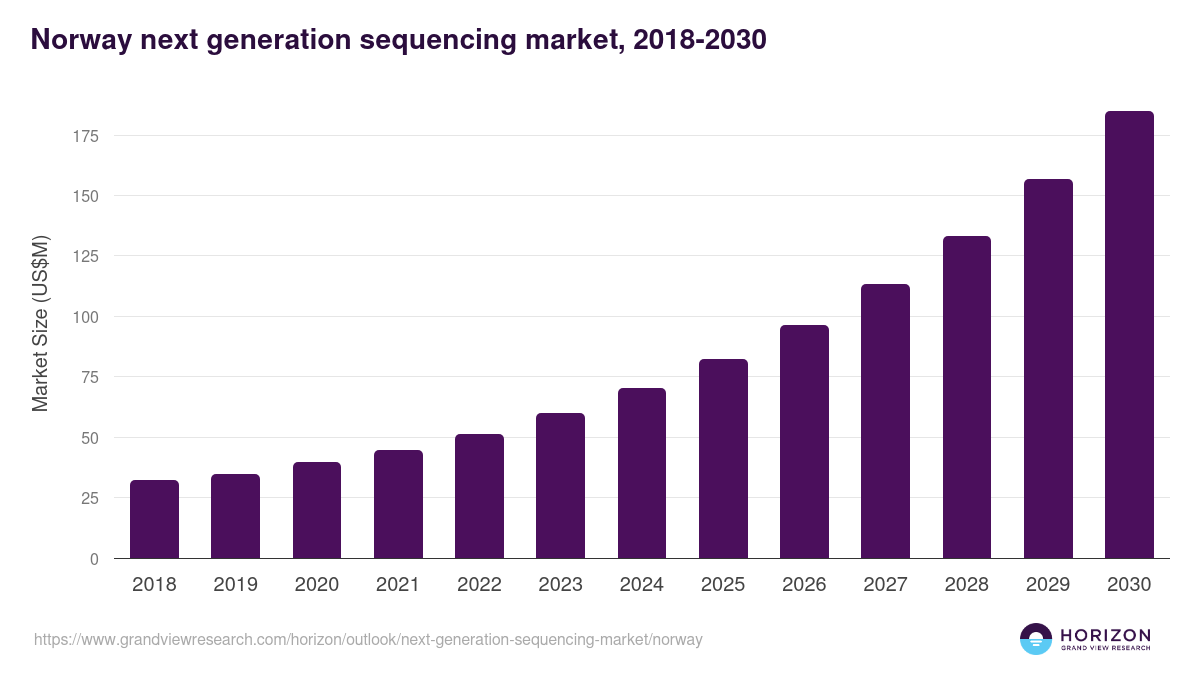 Norway next generation sequencing market, 2018-2030

Market Size (US$M)

175
150
125
100
75
50
25
0

2018 2019 2020 2021 2022 2023 2024 2025 2026 2027 2028 2029 2030

https://www.grandviewresearch.com/horizon/outlook/next-generation-sequencing-market/norway

HORIZON
GRAND VIEW RESEARCH